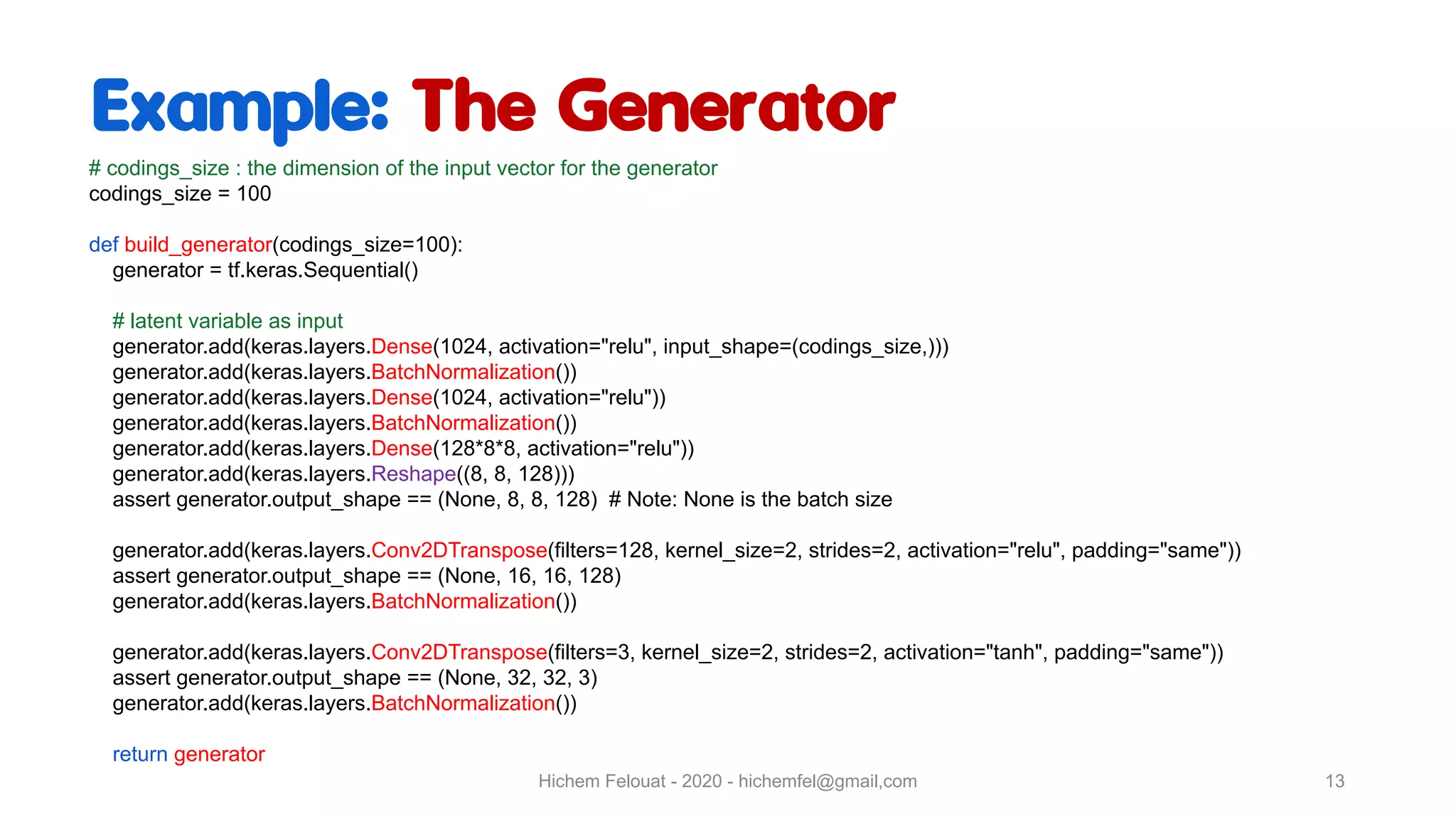 Example: The Generator

# codings_size : the dimension of the input vector for the generator
codings_size = 100

def build_generator(codings_size=100):
    generator = tf.keras.Sequential()

    # latent variable as input
    generator.add(keras.layers.Dense(1024, activation="relu", input_shape=(codings_size,)))
    generator.add(keras.layers.BatchNormalization())
    generator.add(keras.layers.Dense(1024, activation="relu"))
    generator.add(keras.layers.BatchNormalization())
    generator.add(keras.layers.Dense(128*8*8, activation="relu"))
    generator.add(keras.layers.Reshape((8, 8, 128)))
    assert generator.output_shape == (None, 8, 8, 128)  # Note: None is the batch size

    generator.add(keras.layers.Conv2DTranspose(filters=128, kernel_size=2, strides=2, activation="relu", padding="same"))
    assert generator.output_shape == (None, 16, 16, 128)
    generator.add(keras.layers.BatchNormalization())

    generator.add(keras.layers.Conv2DTranspose(filters=3, kernel_size=2, strides=2, activation="tanh", padding="same"))
    assert generator.output_shape == (None, 32, 32, 3)
    generator.add(keras.layers.BatchNormalization())

    return generator

Hichem Felouat - 2020 - hichemfel@gmail,com

13